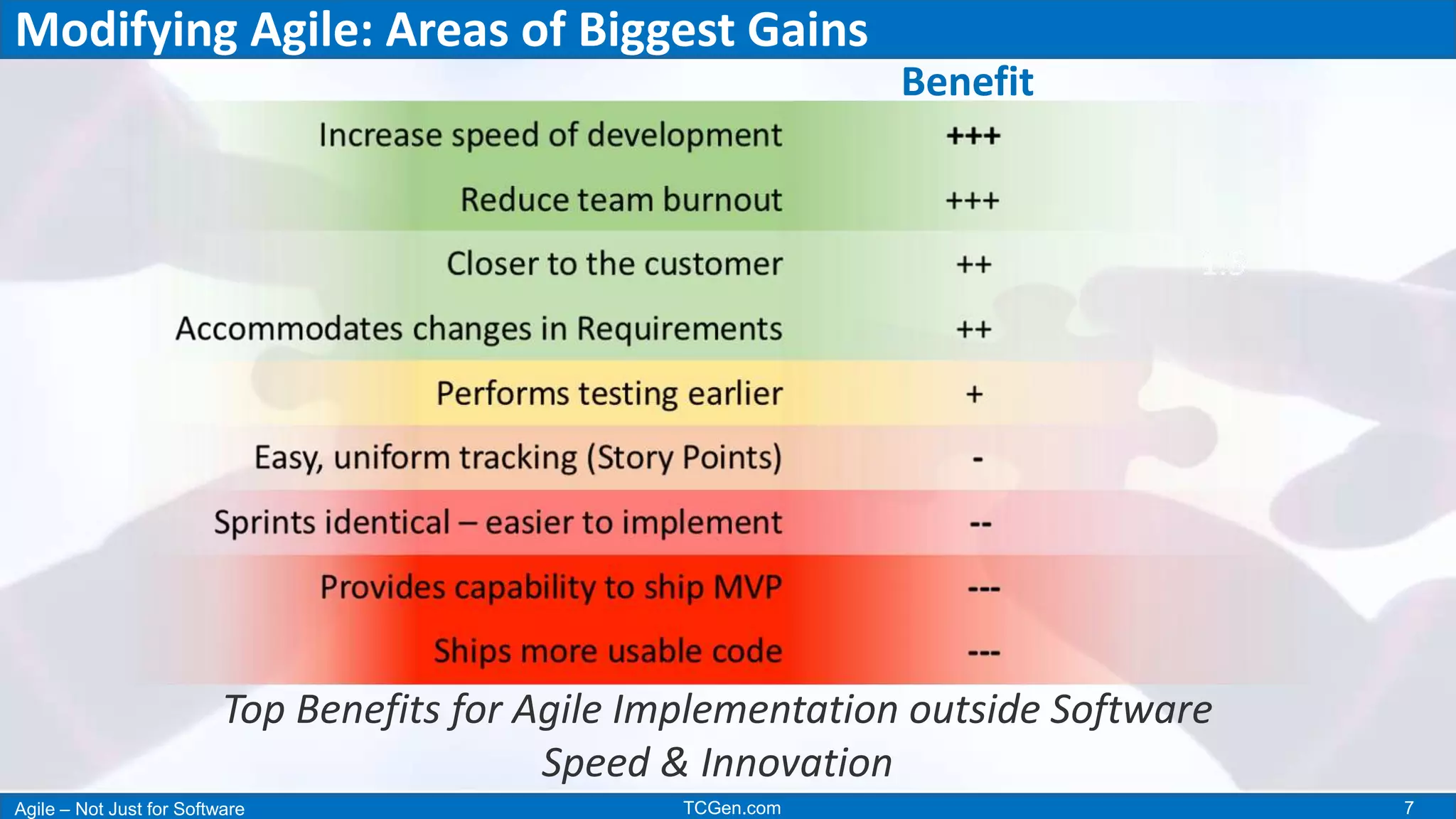 Modifying Agile: Areas of Biggest Gains

|  | Benefit |
|---|---|
| Increase speed of development | +++ |
| Reduce team burnout | +++ |
| Closer to the customer | ++ |
| Accommodates changes in Requirements | ++ |
| Performs testing earlier | + |
| Easy, uniform tracking (Story Points) | - |
| Sprints identical – easier to implement | -- |
| Provides capability to ship MVP | --- |
| Ships more usable code | --- |

Top Benefits for Agile Implementation outside Software
Speed & Innovation

Agile – Not Just for Software
TCGen.com
7